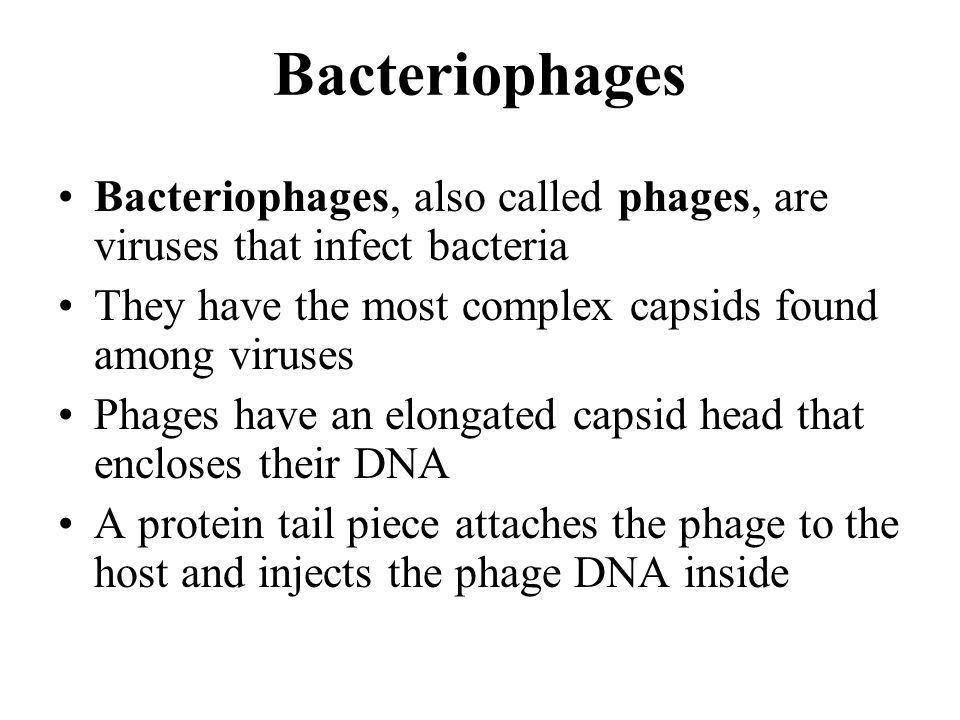 Bacteriophages

• Bacteriophages, also called phages, are viruses that infect bacteria
• They have the most complex capsids found among viruses
• Phages have an elongated capsid head that encloses their DNA
• A protein tail piece attaches the phage to the host and injects the phage DNA inside